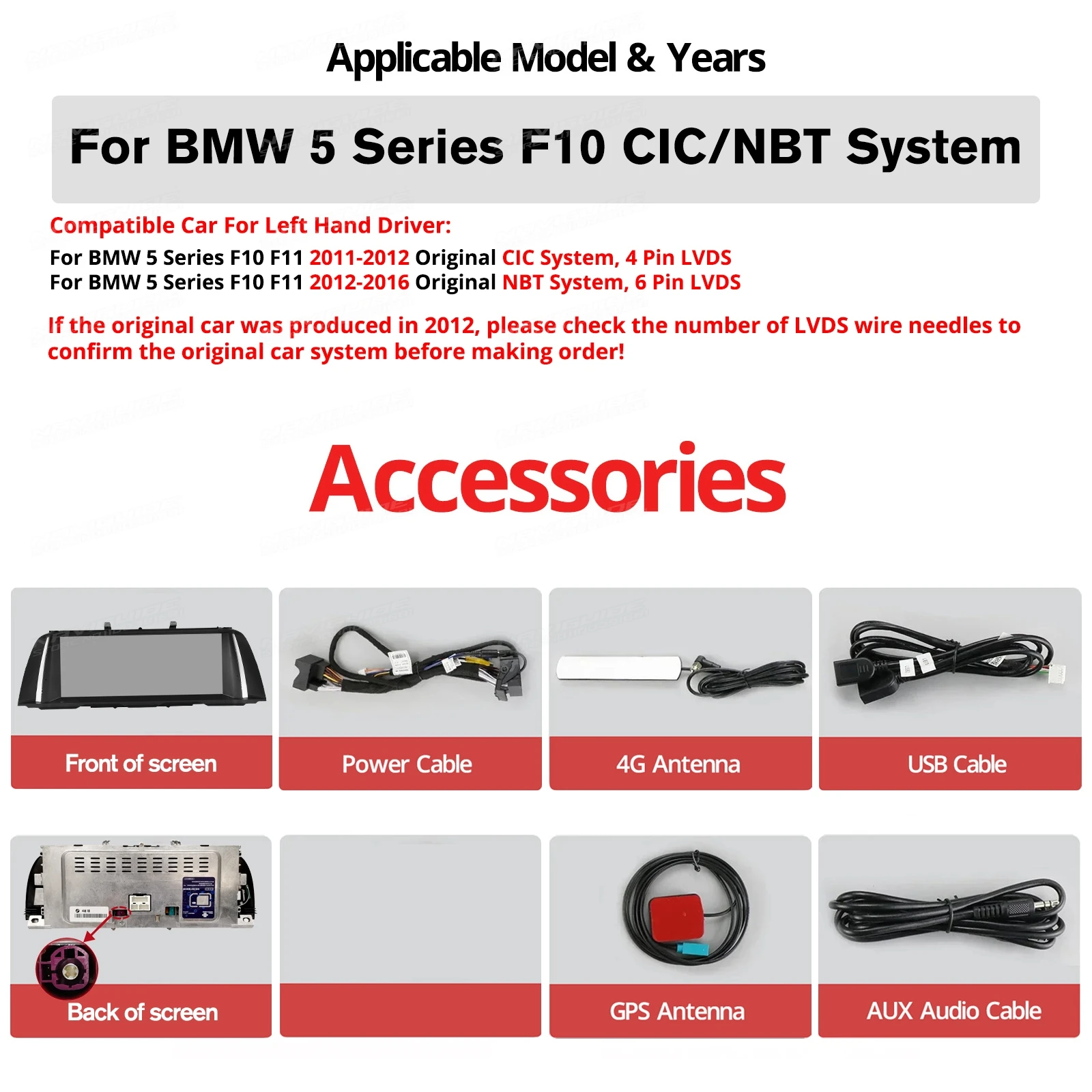 Applicable Model & Years

For BMW 5 Series F10 CIC/NBT System

Compatible Car For Left Hand Driver:
For BMW 5 Series F10 F11 2011-2012 Original CIC System, 4 Pin LVDS
For BMW 5 Series F10 F11 2012-2016 Original NBT System, 6 Pin LVDS

If the original car was produced in 2012, please check the number of LVDS wire needles to confirm the original car system before making order!

Accessories

Front of screen

Power Cable

4G Antenna

USB Cable

Back of screen

GPS Antenna

AUX Audio Cable